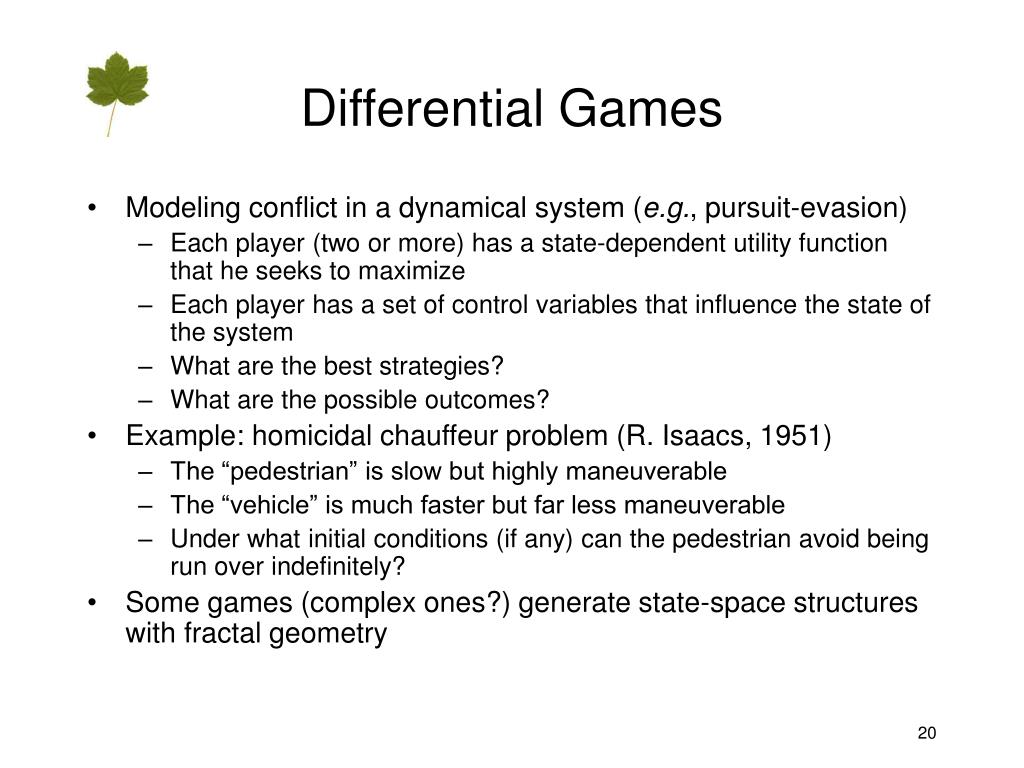 Differential Games

• Modeling conflict in a dynamical system (e.g., pursuit-evasion)
– Each player (two or more) has a state-dependent utility function that he seeks to maximize
– Each player has a set of control variables that influence the state of the system
– What are the best strategies?
– What are the possible outcomes?
• Example: homicidal chauffeur problem (R. Isaacs, 1951)
– The “pedestrian” is slow but highly maneuverable
– The “vehicle” is much faster but far less maneuverable
– Under what initial conditions (if any) can the pedestrian avoid being run over indefinitely?
• Some games (complex ones?) generate state-space structures with fractal geometry

20